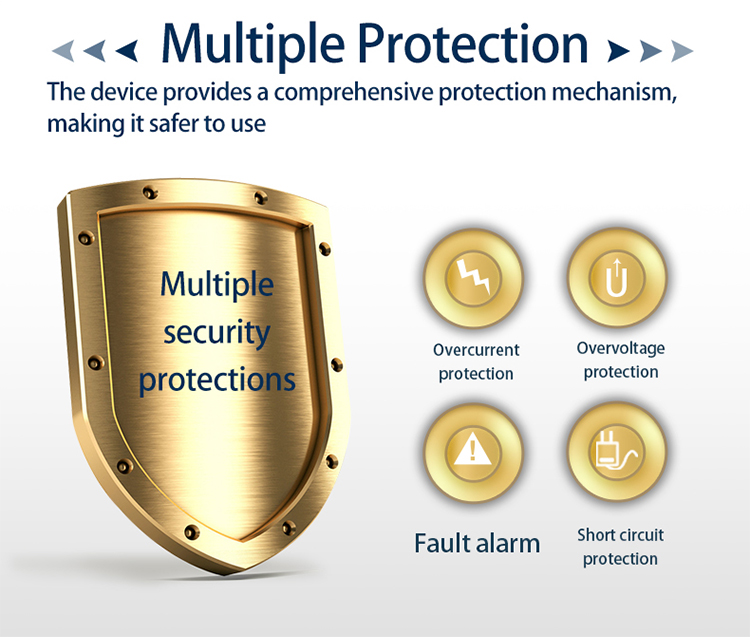 Multiple Protection

The device provides a comprehensive protection mechanism, making it safer to use

Multiple security protections

Overcurrent protection

Overvoltage protection

Fault alarm

Short circuit protection